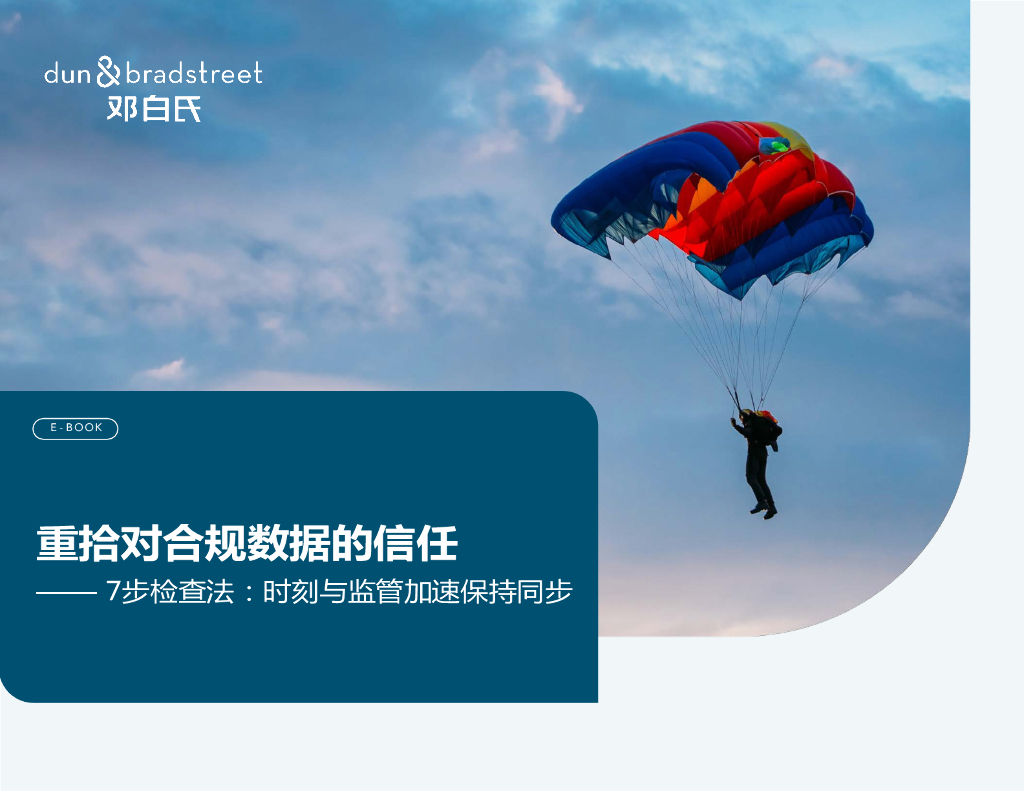 dun & bradstreet
邓白氏

E-BOOK

重拾对合规数据的信任

—— 7步检查法：时刻与监管加速保持同步